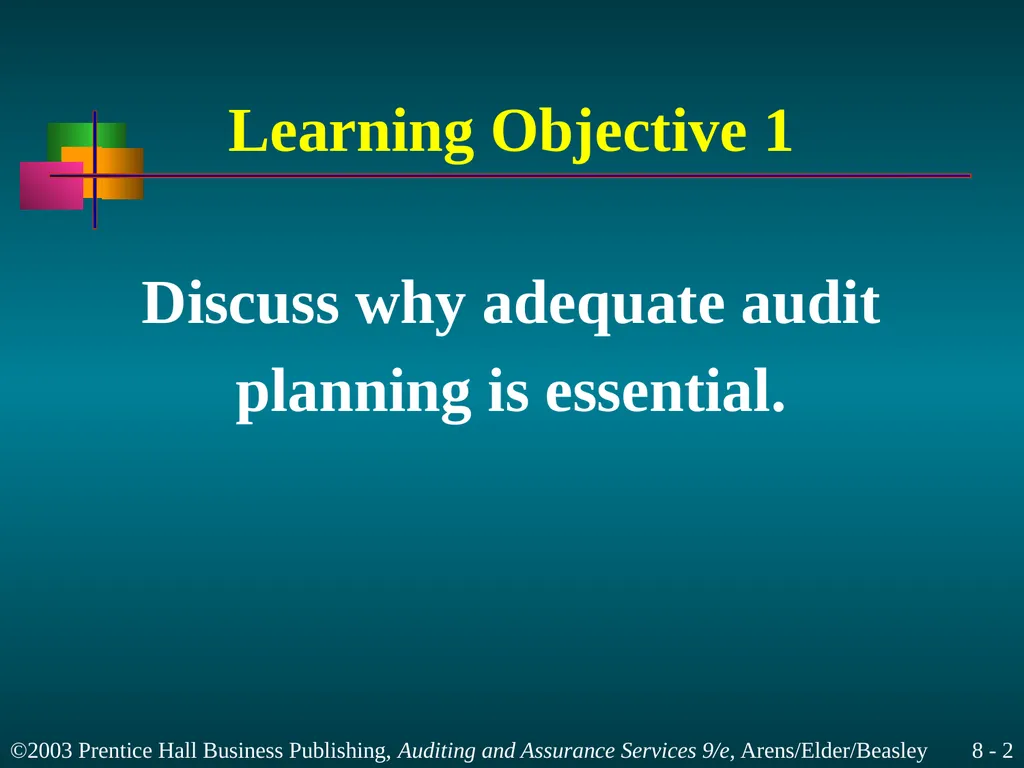 Learning Objective 1

Discuss why adequate audit planning is essential.

©2003 Prentice Hall Business Publishing, Auditing and Assurance Services 9/e, Arens/Elder/Beasley 8 - 2